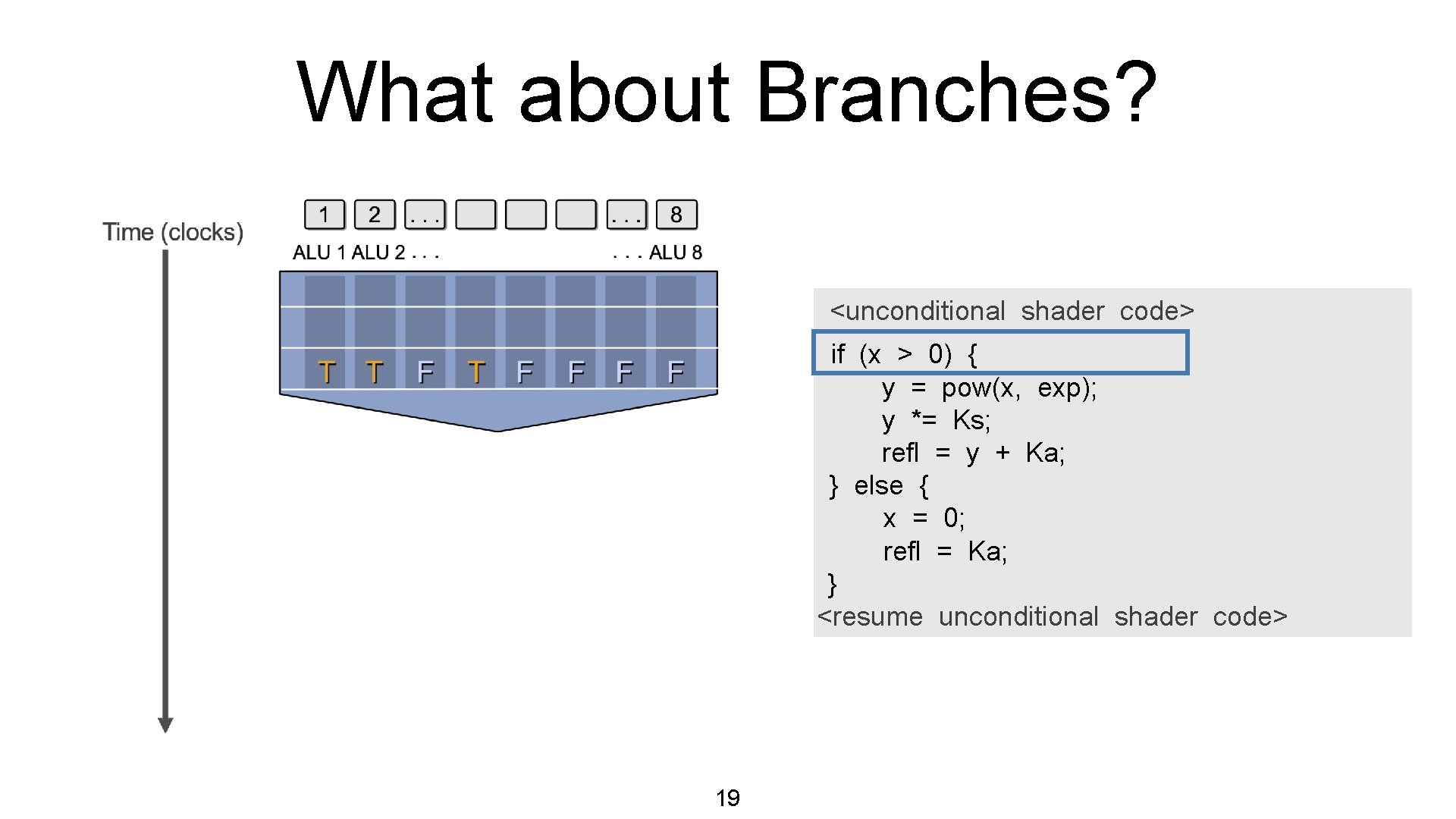 What about Branches?

Time (clocks)

1 2 . . . . . . 8

ALU 1 ALU 2 . . . . . . ALU 8

T T F T F F F F

<unconditional shader code>
if (x > 0) {
y = pow(x, exp);
y *= Ks;
refl = y + Ka;
} else {
x = 0;
refl = Ka;
}
<resume unconditional shader code>

19